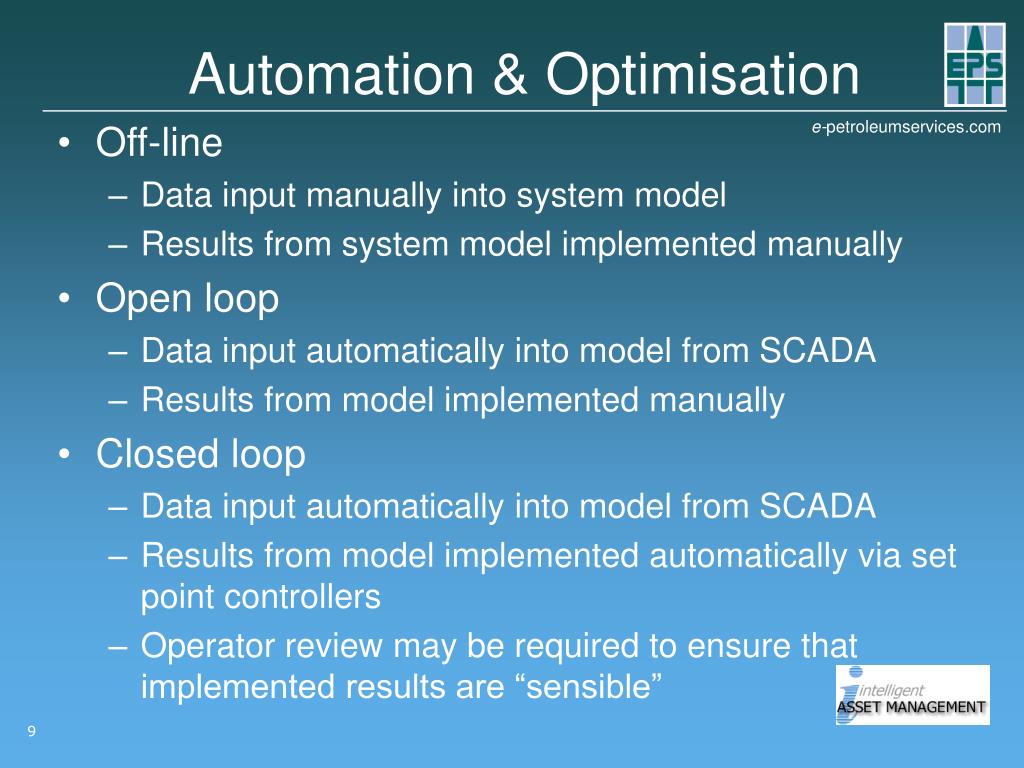 Automation & Optimisation

EPS

e-petroleumservices.com

• Off-line
– Data input manually into system model
– Results from system model implemented manually
• Open loop
– Data input automatically into model from SCADA
– Results from model implemented manually
• Closed loop
– Data input automatically into model from SCADA
– Results from model implemented automatically via set point controllers
– Operator review may be required to ensure that implemented results are “sensible”

intelligent
ASSET MANAGEMENT

9